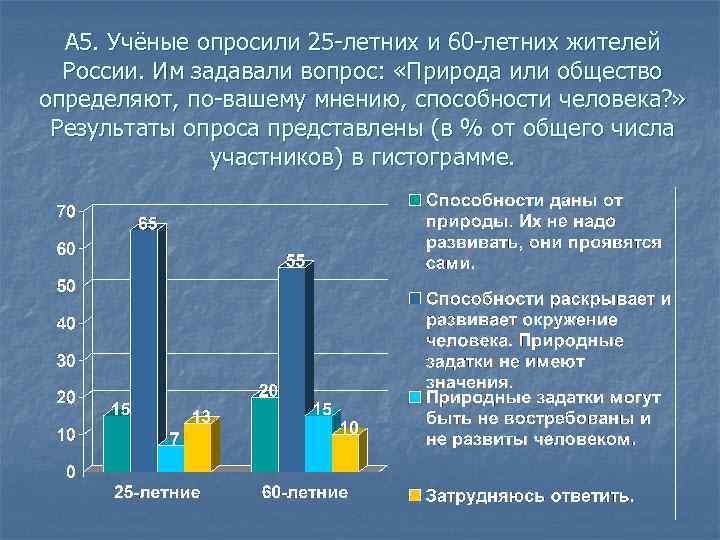 А5. Учёные опросили 25-летних и 60-летних жителей России. Им задавали вопрос: «Природа или общество определяют, по-вашему мнению, способности человека?» Результаты опроса представлены (в % от общего числа участников) в гистограмме.

70
60
50
40
30
20
10
0

65
15
7
13
55
20
15
10

25-летние
60-летние

Способности даны от природы. Их не надо развивать, они проявятся сами.

Способности раскрывает и развивает окружение человека. Природные задатки не имеют значения.

Природные задатки могут быть не востребованы и не развиты человеком.

Затрудняюсь ответить.